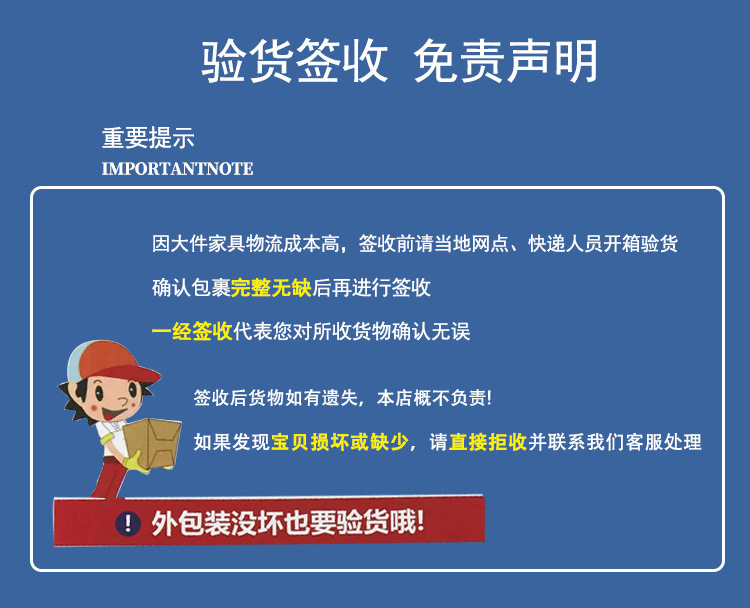 验货签收 免责声明

重要提示
IMPORTANTNOTE

因大件家具物流成本高，签收前请当地网点、快递人员开箱验货

确认包裹完整无缺后再进行签收

一经签收代表您对所收货物确认无误

签收后货物如有遗失，本店概不负责!

如果发现宝贝损坏或缺少，请直接拒收并联系我们客服处理

! 外包装没坏也要验货哦!